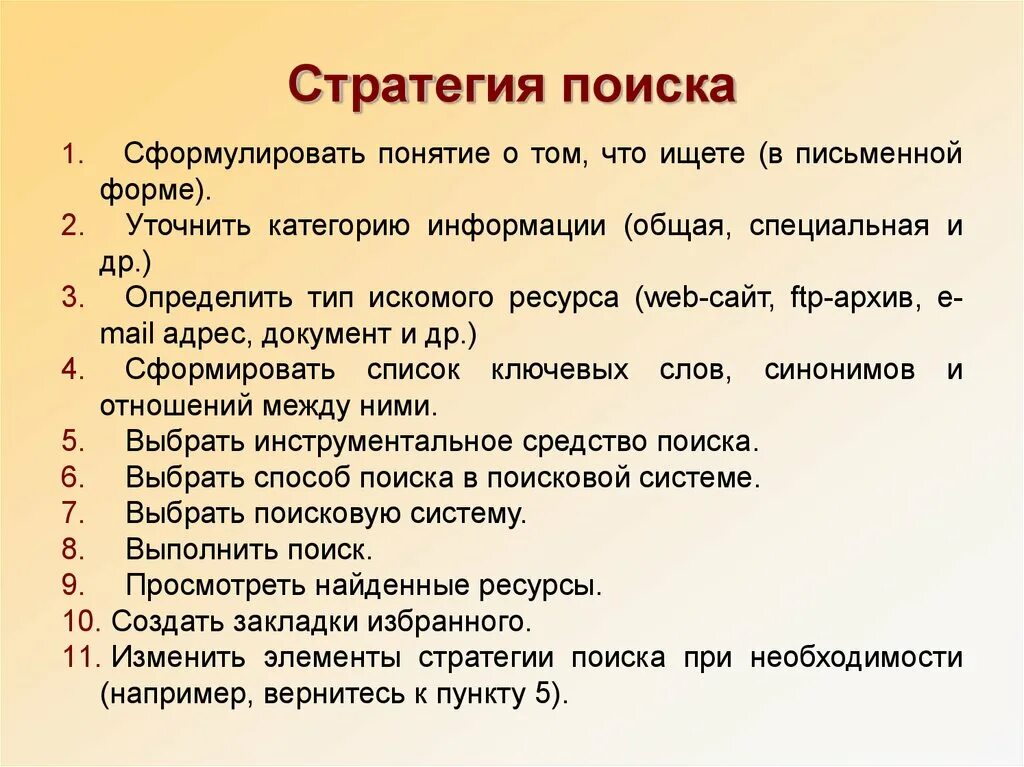 Стратегия поиска

1. Сформулировать понятие о том, что ищете (в письменной форме).
2. Уточнить категорию информации (общая, специальная и др.)
3. Определить тип искомого ресурса (web-сайт, ftp-архив, e-mail адрес, документ и др.)
4. Сформировать список ключевых слов, синонимов и отношений между ними.
5. Выбрать инструментальное средство поиска.
6. Выбрать способ поиска в поисковой системе.
7. Выбрать поисковую систему.
8. Выполнить поиск.
9. Просмотреть найденные ресурсы.
10. Создать закладки избранного.
11. Изменить элементы стратегии поиска при необходимости (например, вернитесь к пункту 5).